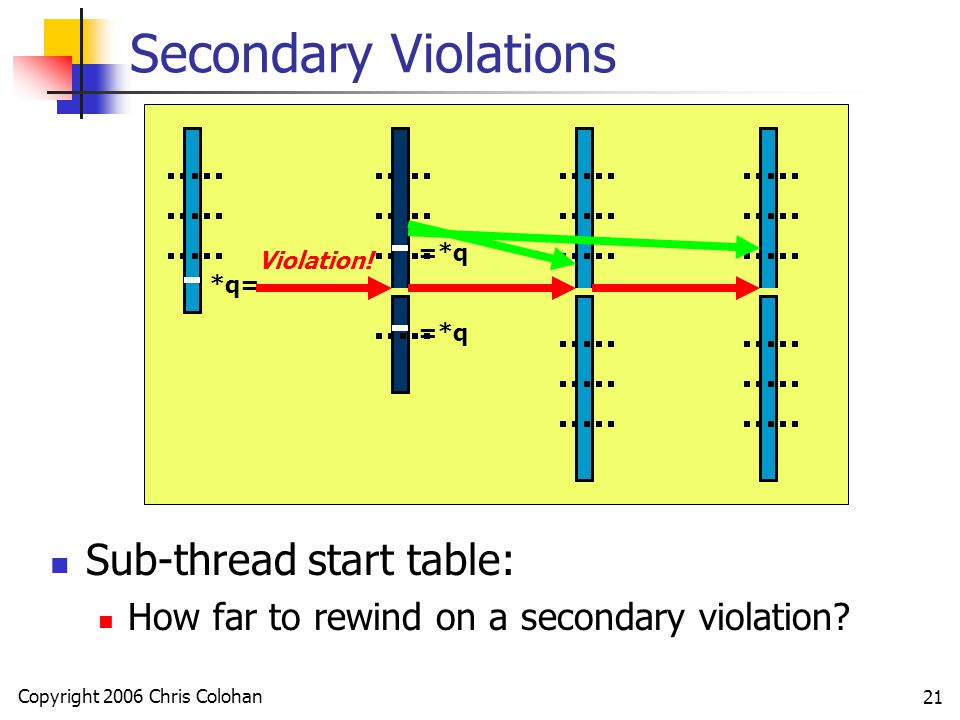 Secondary Violations

*q=

Violation!

=*q

=*q

Sub-thread start table:

How far to rewind on a secondary violation?

Copyright 2006 Chris Colohan

21